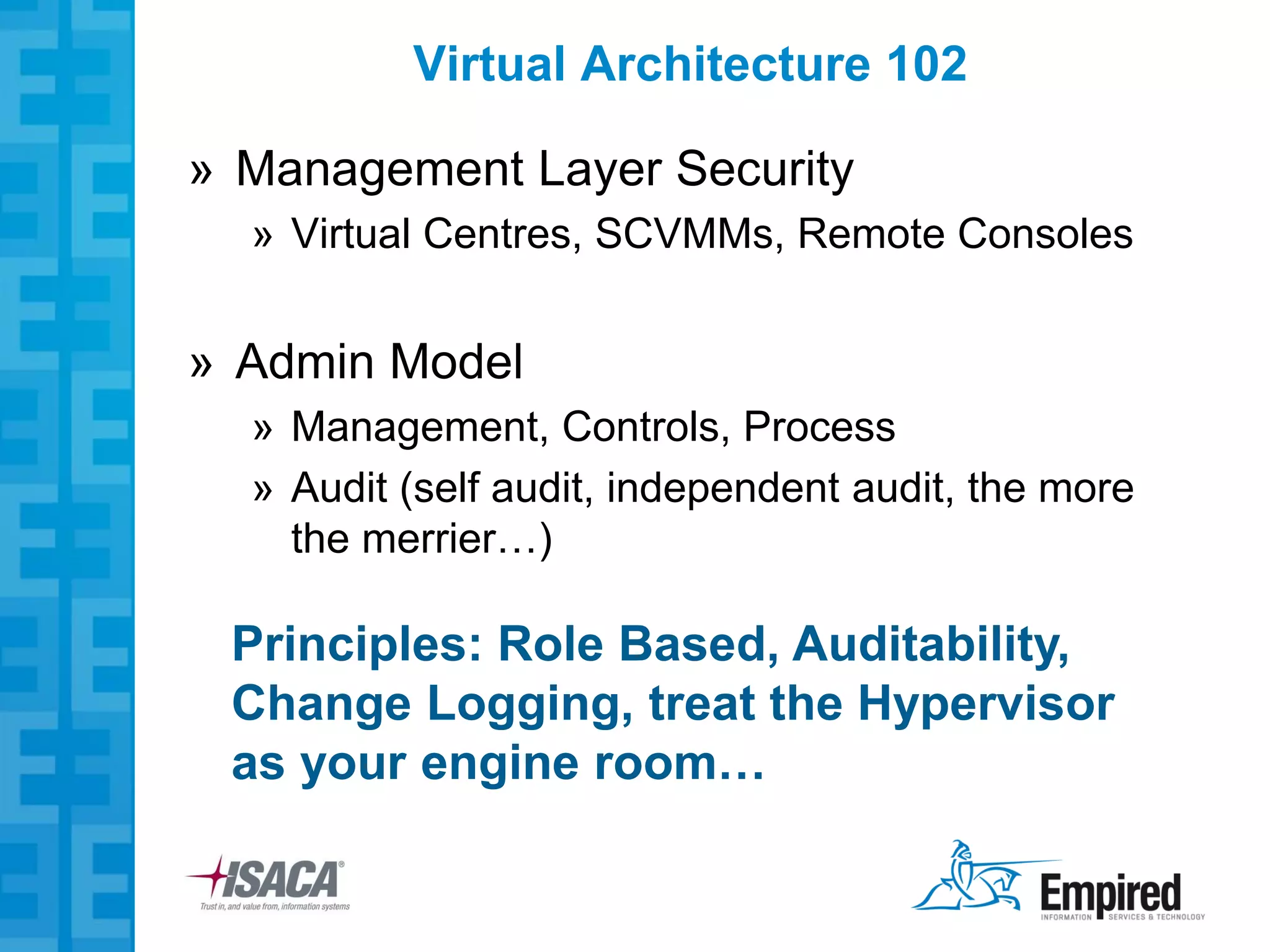 Virtual Architecture 102

» Management Layer Security

» Virtual Centres, SCVMMs, Remote Consoles

» Admin Model

» Management, Controls, Process

» Audit (self audit, independent audit, the more the merrier…)

Principles: Role Based, Auditability, Change Logging, treat the Hypervisor as your engine room…

ISACA®
Trust in, and value from, information systems

Empired
INFORMATION SERVICES & TECHNOLOGY